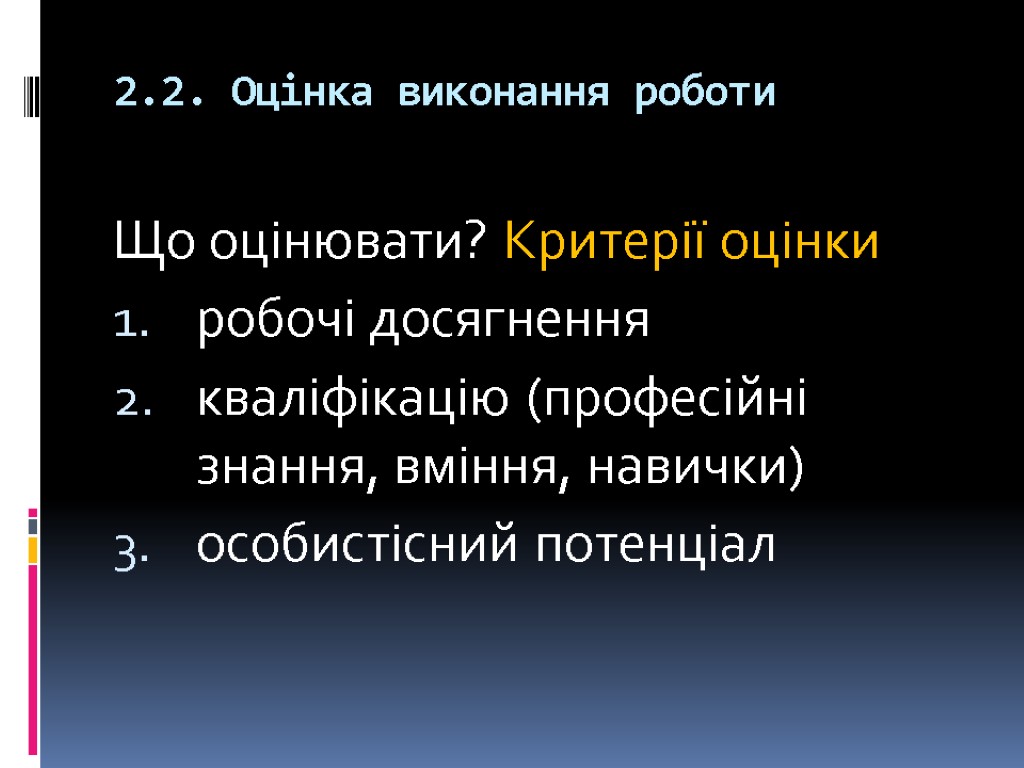 2.2. Оцінка виконання роботи

Що оцінювати? Критерії оцінки

1. робочі досягнення
2. кваліфікацію (професійні знання, вміння, навички)
3. особистісний потенціал